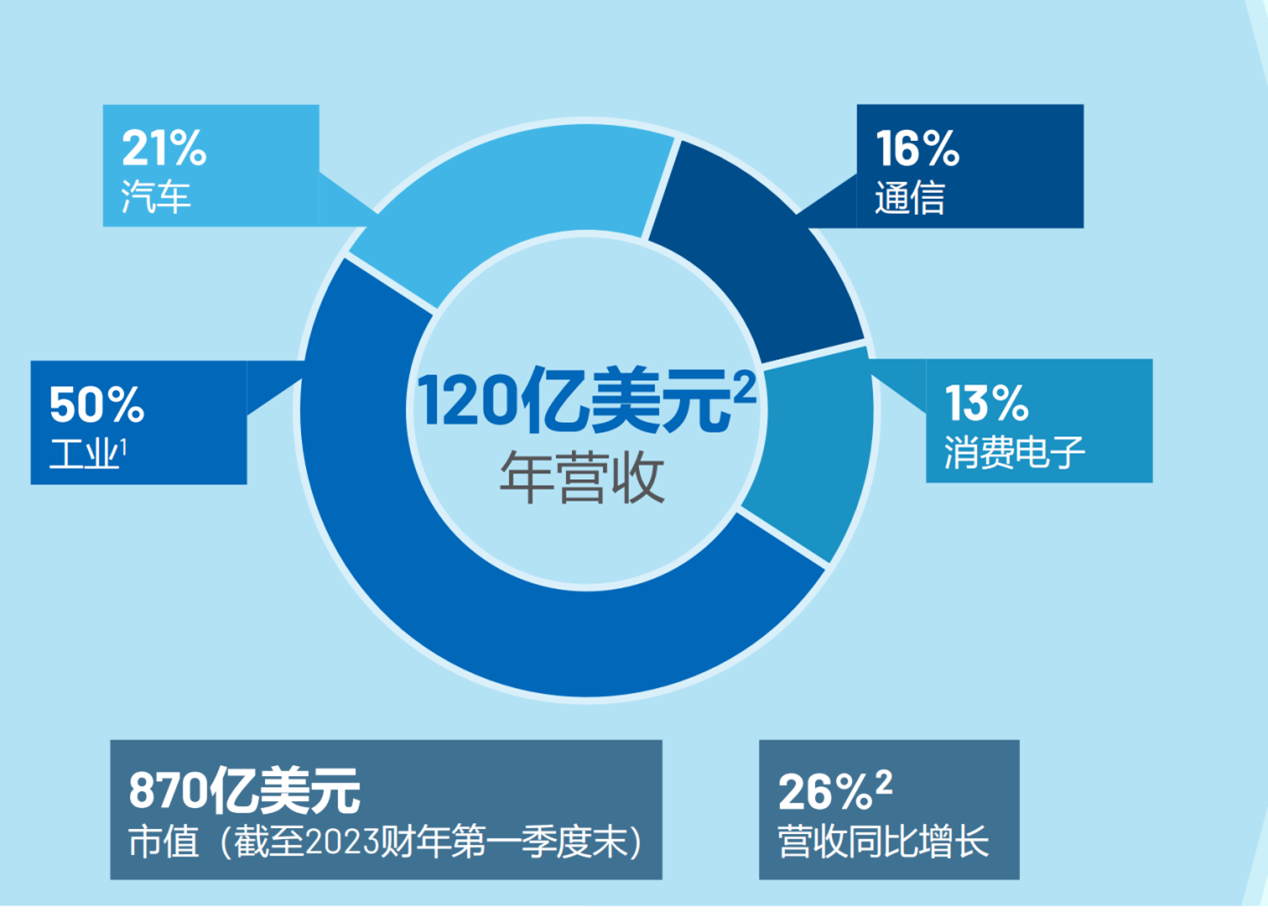 21%
汽车

16%
通信

50%
工业$^1$

120亿美元$^2$
年营收

13%
消费电子

870亿美元
市值（截至2023财年第一季度末）

26%$^2$
营收同比增长